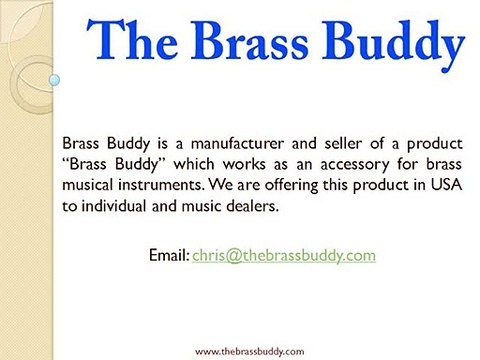 The Brass Buddy

Brass Buddy is a manufacturer and seller of a product “Brass Buddy” which works as an accessory for brass musical instruments. We are offering this product in USA to individual and music dealers.

Email: chris@thebrassbuddy.com

www.thebrassbuddy.com